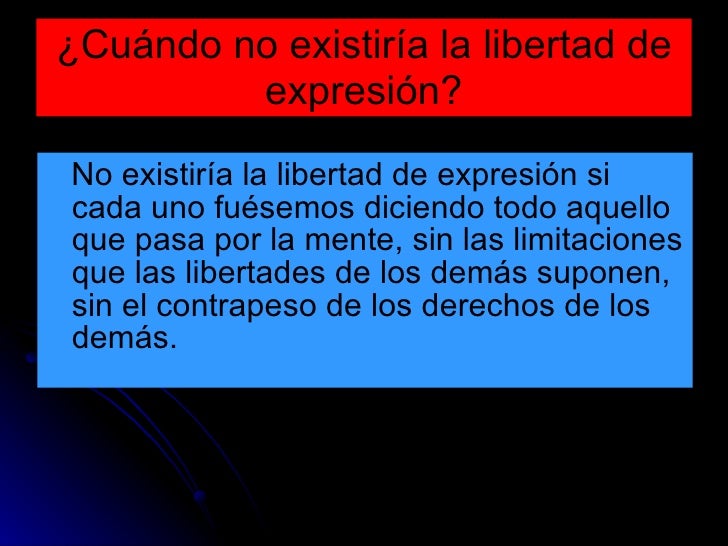 ¿Cuándo no existiría la libertad de expresión?

No existiría la libertad de expresión si cada uno fuésemos diciendo todo aquello que pasa por la mente, sin las limitaciones que las libertades de los demás suponen, sin el contrapeso de los derechos de los demás.